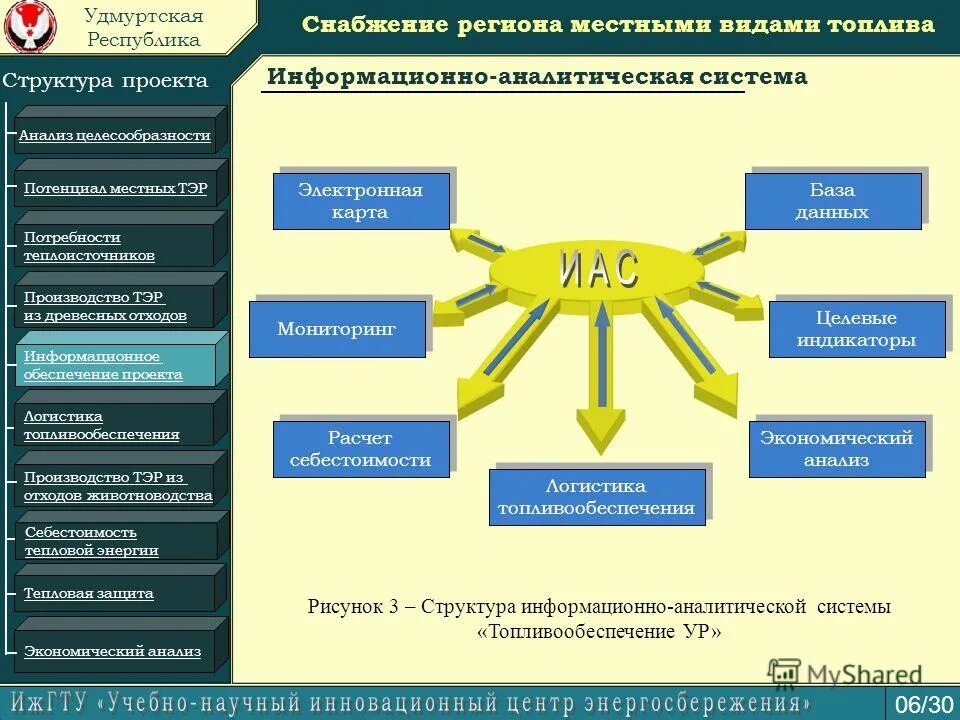 Удмуртская Республика

Снабжение региона местными видами топлива

Структура проекта

Анализ целесообразности

Потенциал местных ТЭР

Потребности теплоисточников

Производство ТЭР из древесных отходов

Информационное обеспечение проекта

Логистика топливообеспечения

Производство ТЭР из отходов животноводства

Себестоимость тепловой энергии

Тепловая защита

Экономический анализ

Информационно-аналитическая система

Электронная карта

База данных

ИАС

Мониторинг

Целевые индикаторы

Расчет себестоимости

Экономический анализ

Логистика топливообеспечения

Рисунок 3 – Структура информационно-аналитической системы «Топливообеспечение УР»

MyShared

ИжГТУ «Учебно-научный инновационный центр энергосбережения»

06/30